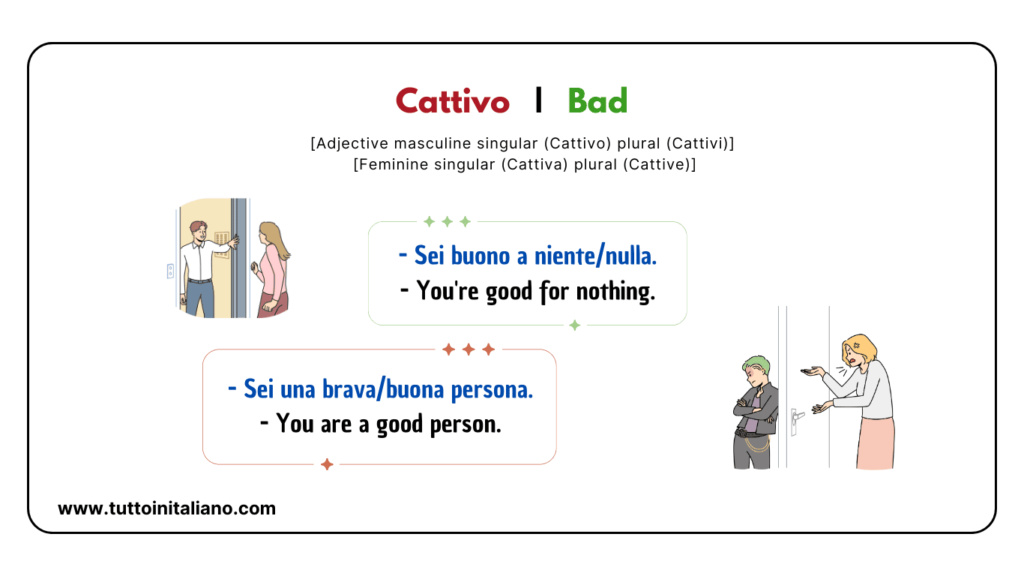 Cattivo | Bad

[Adjective masculine singular (Cattivo) plural (Cattivi)]
[Feminine singular (Cattiva) plural (Cattive)]

- Sei buono a niente/nulla.
- You're good for nothing.

- Sei una brava/buona persona.
- You are a good person.

www.tuttoinitaliano.com